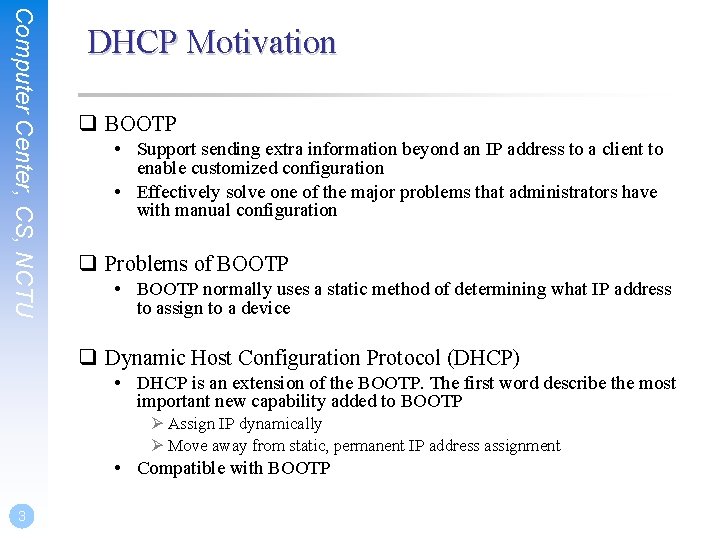 Computer Center, CS, NCTU

DHCP Motivation

❑ BOOTP

• Support sending extra information beyond an IP address to a client to enable customized configuration

• Effectively solve one of the major problems that administrators have with manual configuration

❑ Problems of BOOTP

• BOOTP normally uses a static method of determining what IP address to assign to a device

❑ Dynamic Host Configuration Protocol (DHCP)

• DHCP is an extension of the BOOTP. The first word describe the most important new capability added to BOOTP

➢ Assign IP dynamically

➢ Move away from static, permanent IP address assignment

• Compatible with BOOTP

3